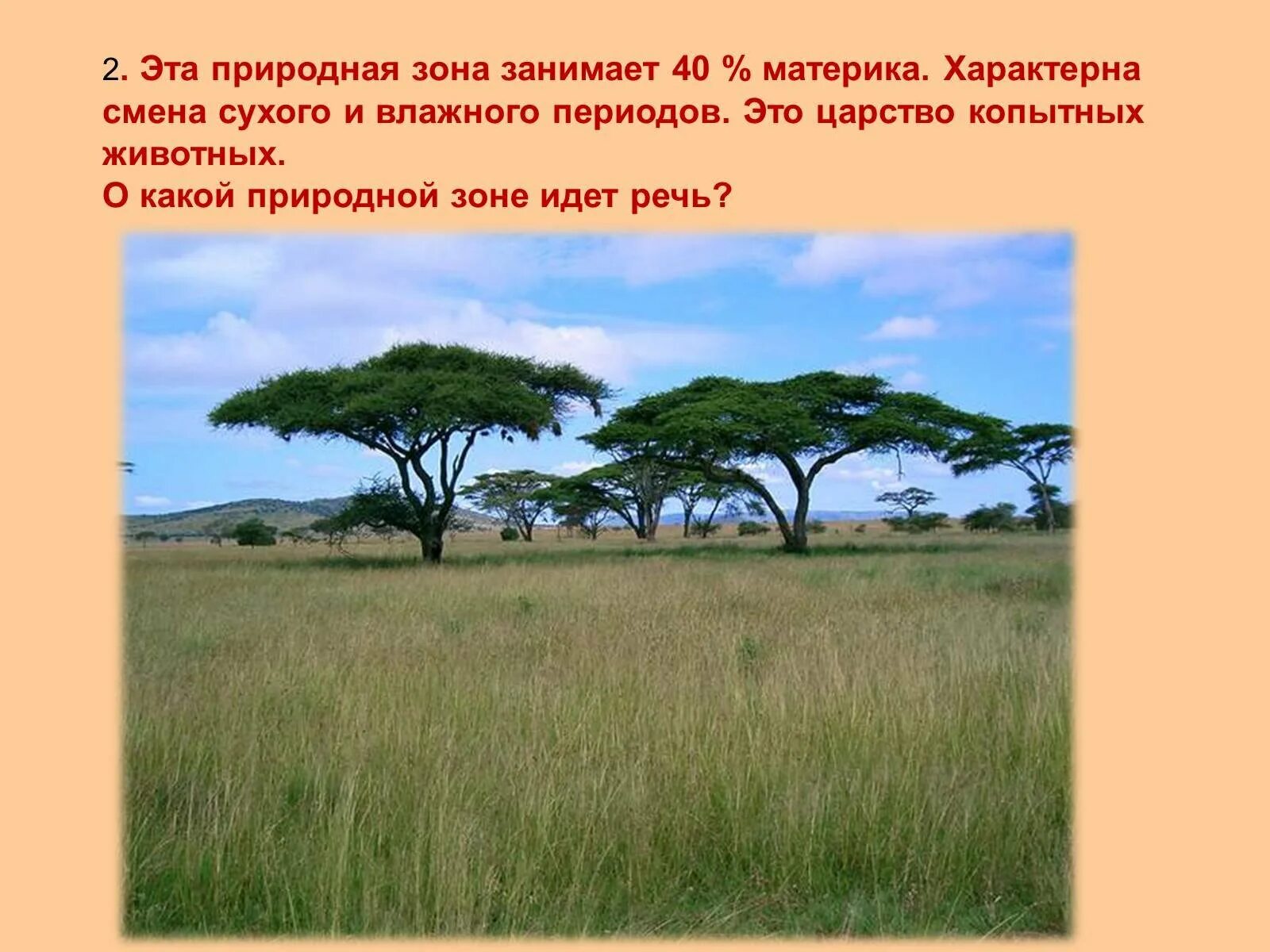 2. Эта природная зона занимает 40 % материка. Характерна смена сухого и влажного периодов. Это царство копытных животных.
О какой природной зоне идет речь?